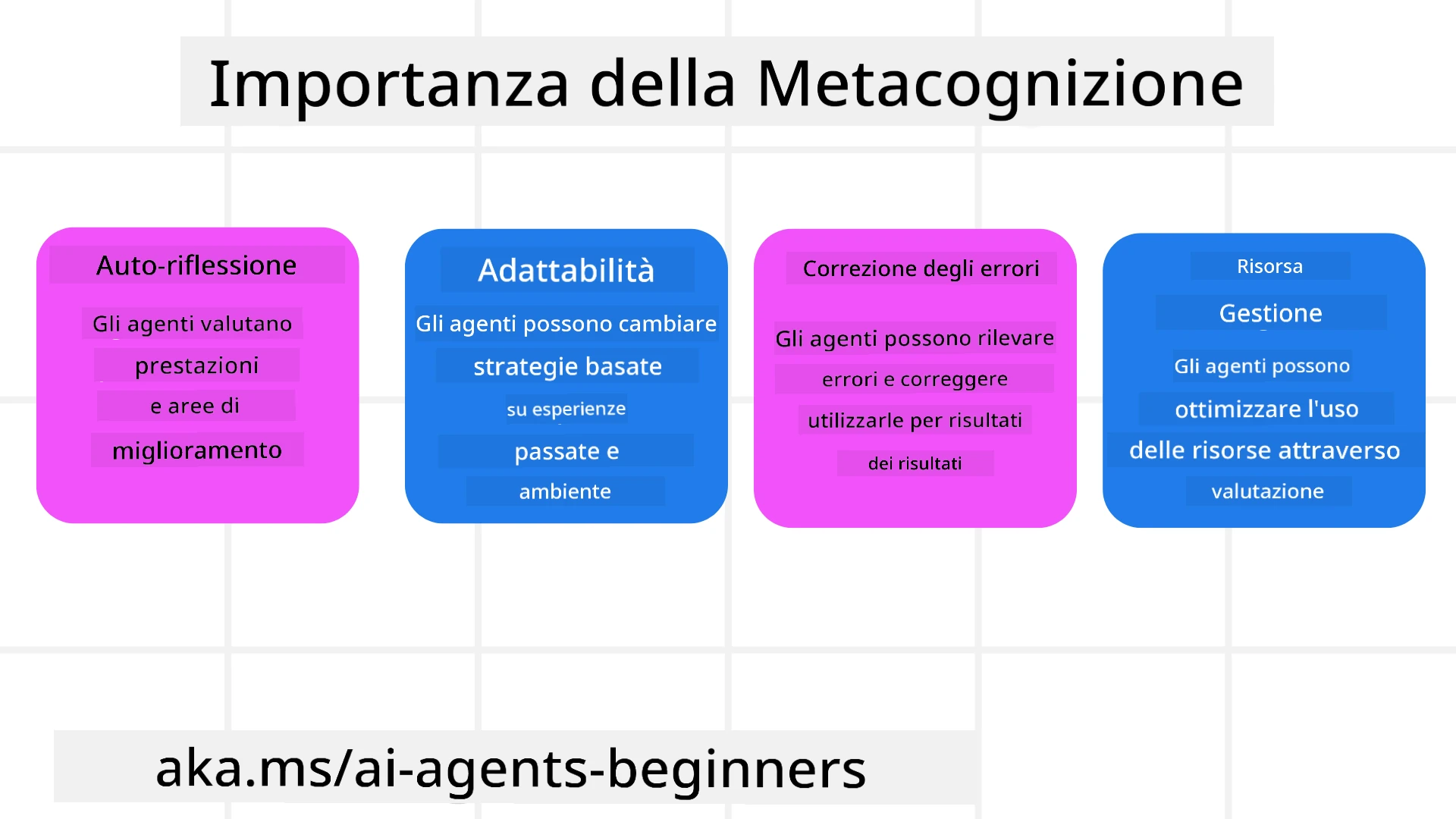 Importanza della Metacognizione

Auto-riflessione

Gli agenti valutano prestazioni e aree di miglioramento

Adattabilità

Gli agenti possono cambiare strategie basate su esperienze passate e ambiente

Correzione degli errori

Gli agenti possono rilevare errori e correggere utilizzarle per risultati dei risultati

Risorsa

Gestione

Gli agenti possono ottimizzare l'uso delle risorse attraverso valutazione

aka.ms/ai-agents-beginners